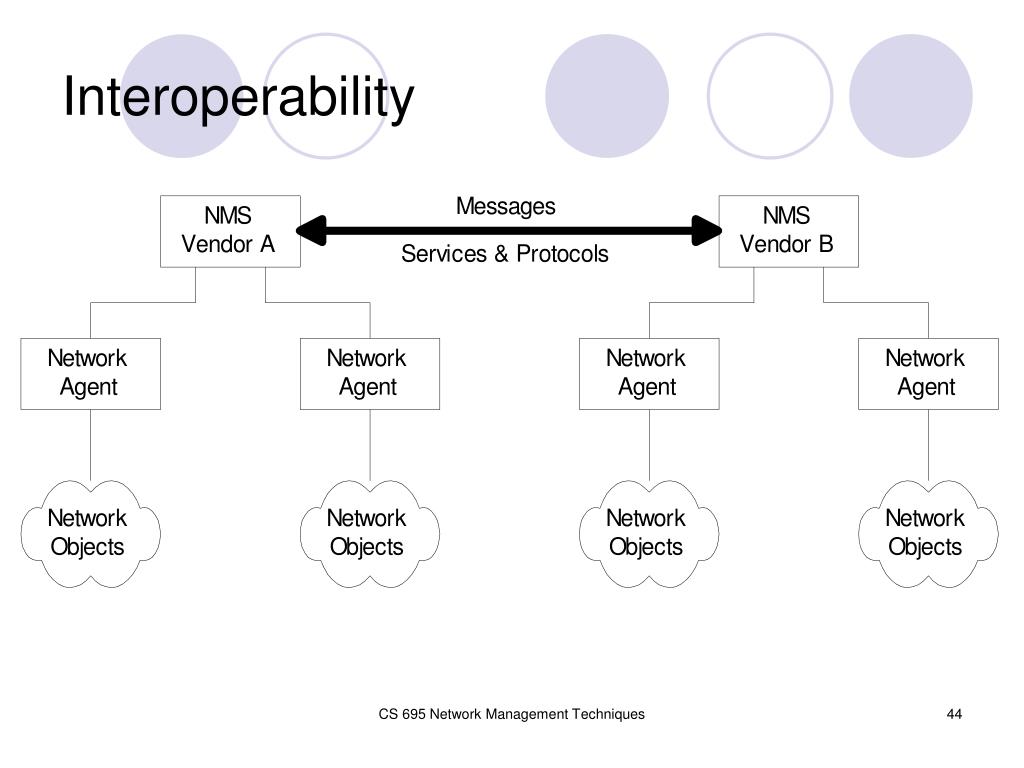 Interoperability

NMS
Vendor A

Messages

Services & Protocols

NMS
Vendor B

Network
Agent

Network
Agent

Network
Agent

Network
Agent

Network
Objects

Network
Objects

Network
Objects

Network
Objects

CS 695 Network Management Techniques

44